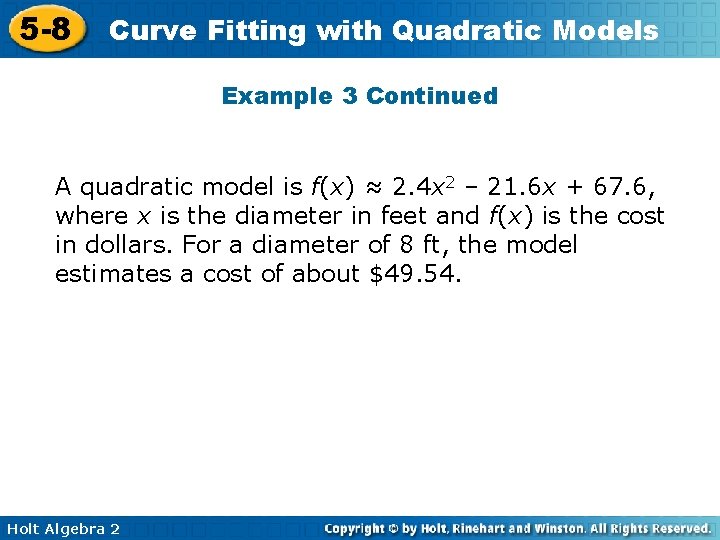 5-8 Curve Fitting with Quadratic Models

Example 3 Continued

A quadratic model is $f(x) \approx 2.4x^2 - 21.6x + 67.6$, where $x$ is the diameter in feet and $f(x)$ is the cost in dollars. For a diameter of 8 ft, the model estimates a cost of about \$49.54.

Holt Algebra 2

Copyright © by Holt, Rinehart and Winston. All Rights Reserved.